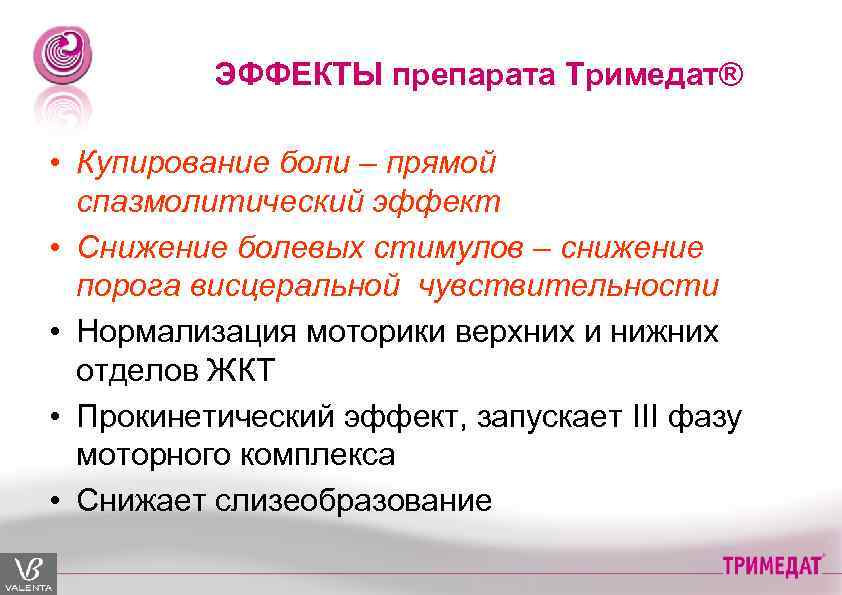 ЭФФЕКТЫ препарата Тримедат®

• Купирование боли – прямой спазмолитический эффект
• Снижение болевых стимулов – снижение порога висцеральной чувствительности
• Нормализация моторики верхних и нижних отделов ЖКТ
• Прокинетический эффект, запускает III фазу моторного комплекса
• Снижает слизеобразование

VALENTA

ТРИМЕДАТ